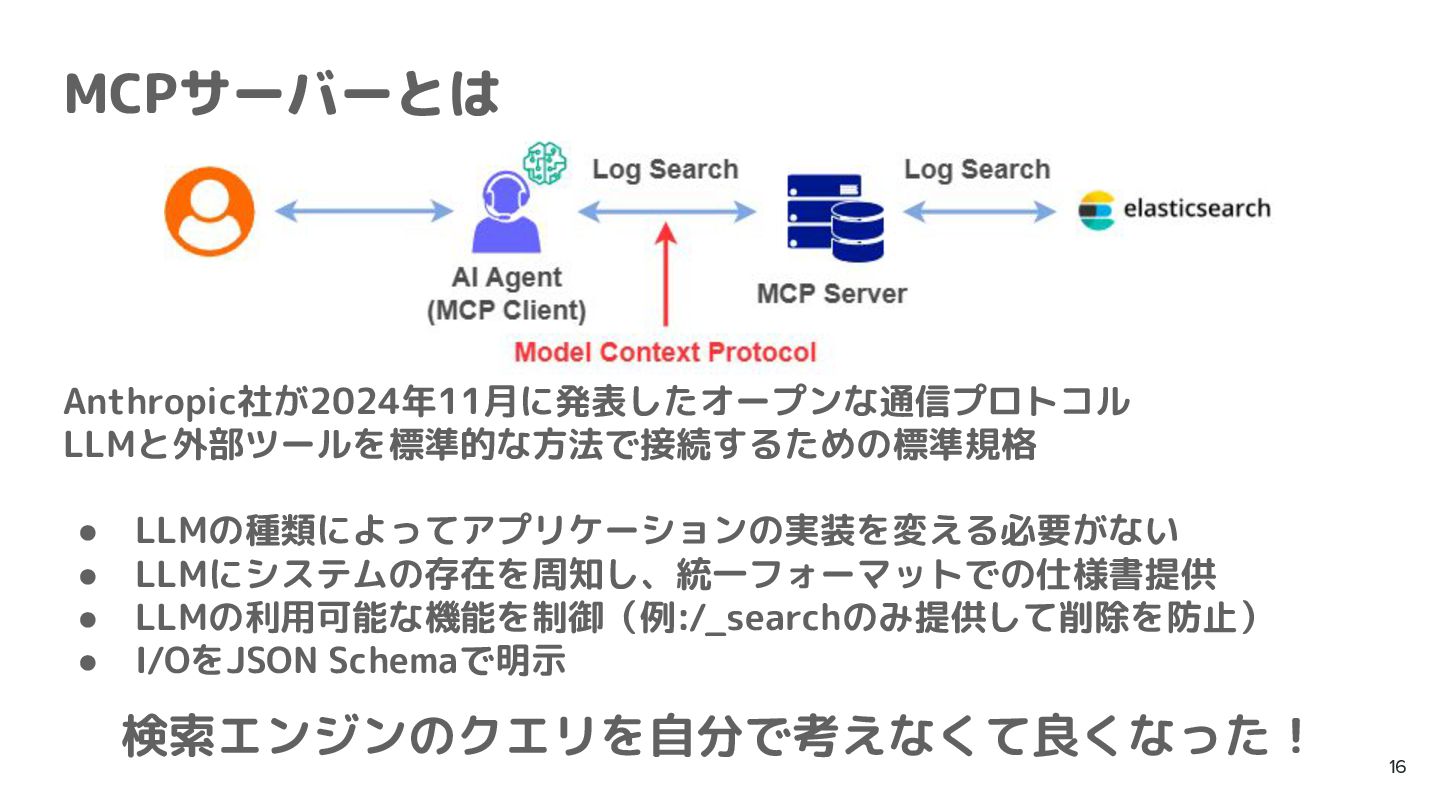 MCPサーバーとは

Log Search

Log Search

elasticsearch

AI Agent
(MCP Client)

MCP Server

Model Context Protocol

Anthropic社が2024年11月に発表したオープンな通信プロトコル
LLMと外部ツールを標準的な方法で接続するための標準規格

● LLMの種類によってアプリケーションの実装を変える必要がない
● LLMにシステムの存在を周知し、統一フォーマットでの仕様書提供
● LLMの利用可能な機能を制御（例:/_searchのみ提供して削除を防止）
● I/OをJSON Schemaで明示

検索エンジンのクエリを自分で考えなくて良くなった！

16